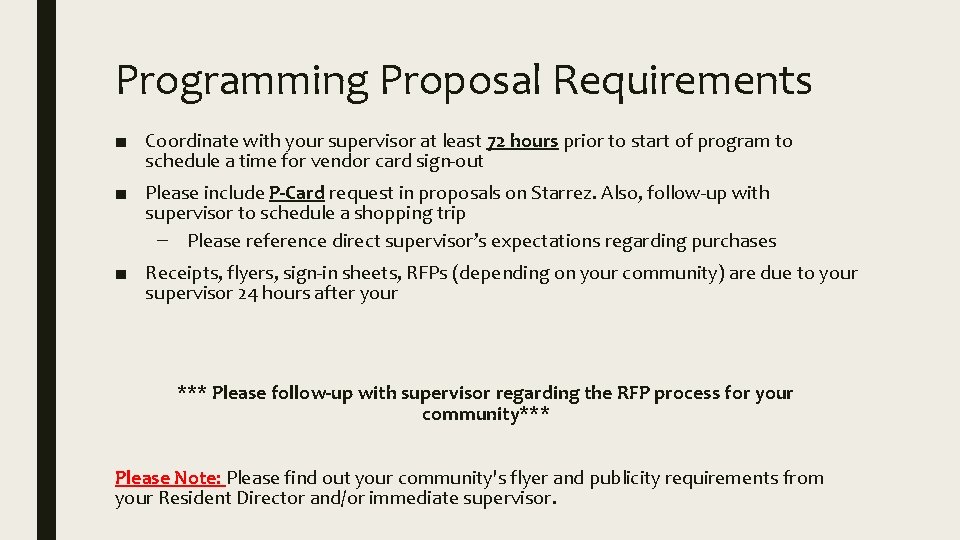 Programming Proposal Requirements

■ Coordinate with your supervisor at least 72 hours prior to start of program to schedule a time for vendor card sign-out

■ Please include P-Card request in proposals on Starrez. Also, follow-up with supervisor to schedule a shopping trip

– Please reference direct supervisor's expectations regarding purchases

■ Receipts, flyers, sign-in sheets, RFPs (depending on your community) are due to your supervisor 24 hours after your

*** Please follow-up with supervisor regarding the RFP process for your community***

Please Note: Please find out your community's flyer and publicity requirements from your Resident Director and/or immediate supervisor.